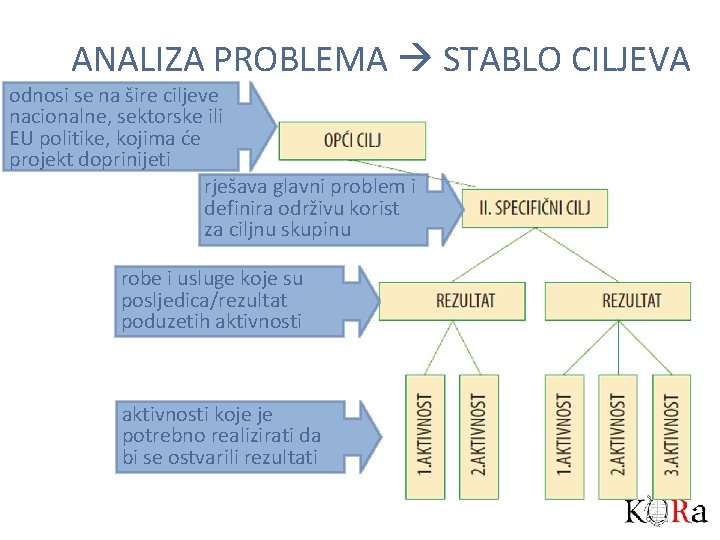 ANALIZA PROBLEMA → STABLO CILJEVA

odnosi se na šire ciljeve nacionalne, sektorske ili EU politike, kojima će projekt doprinijeti

OPĆI CILJ

rješava glavni problem i definira održivu korist za ciljnu skupinu

II. SPECIFIČNI CILJ

robe i usluge koje su posljedica/rezultat poduzetih aktivnosti

REZULTAT

REZULTAT

aktivnosti koje je potrebno realizirati da bi se ostvarili rezultati

1.AKTIVNOST

2.AKTIVNOST

1.AKTIVNOST

2.AKTIVNOST

3.AKTIVNOST

KORa